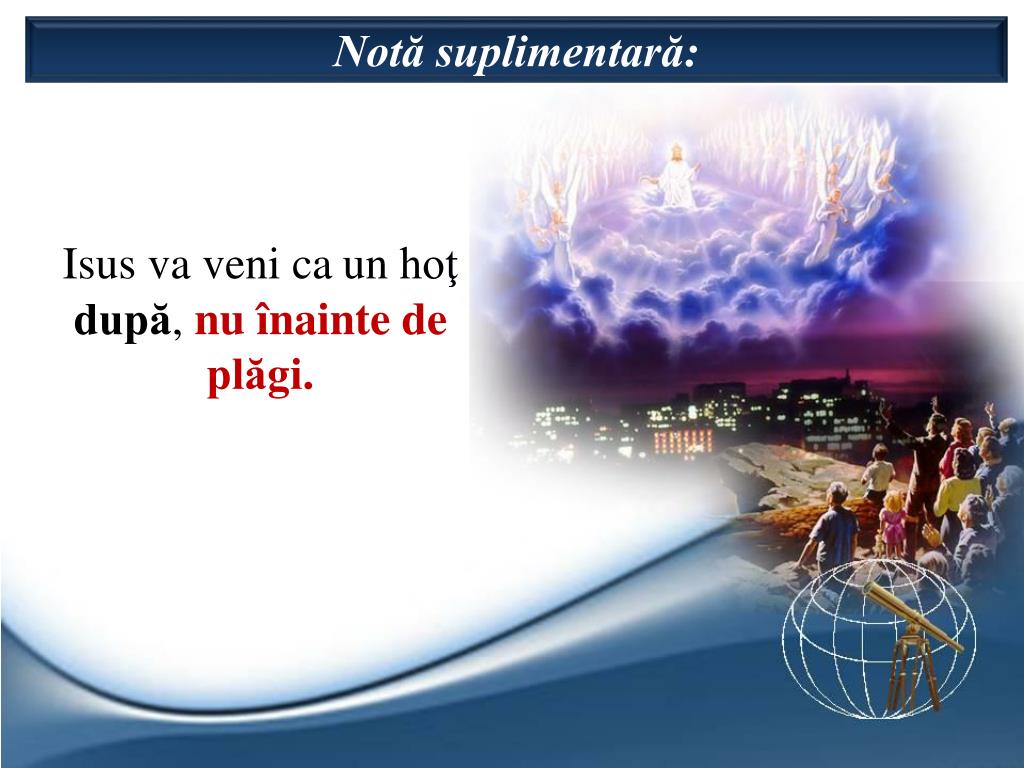 Notă suplimentară:

Isus va veni ca un hoţ după, nu înainte de plăgi.